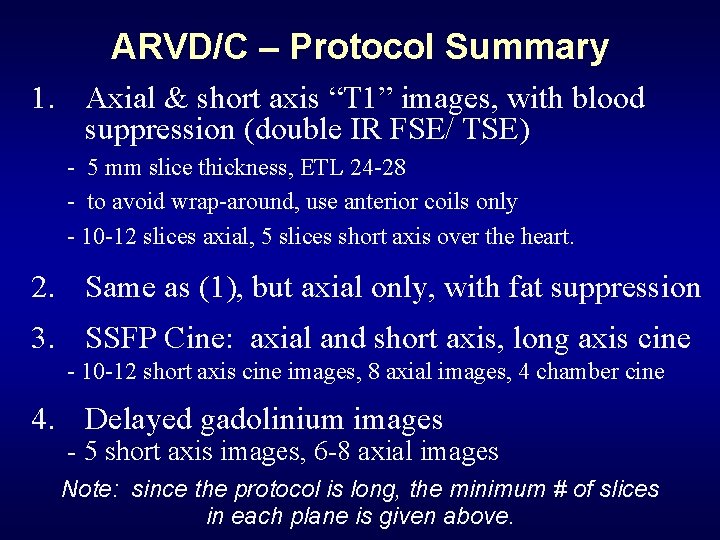 ARVD/C – Protocol Summary

1. Axial & short axis “T1” images, with blood suppression (double IR FSE/ TSE)

- 5 mm slice thickness, ETL 24-28

- to avoid wrap-around, use anterior coils only

- 10-12 slices axial, 5 slices short axis over the heart.

2. Same as (1), but axial only, with fat suppression

3. SSFP Cine: axial and short axis, long axis cine

- 10-12 short axis cine images, 8 axial images, 4 chamber cine

4. Delayed gadolinium images

- 5 short axis images, 6-8 axial images

Note: since the protocol is long, the minimum # of slices in each plane is given above.